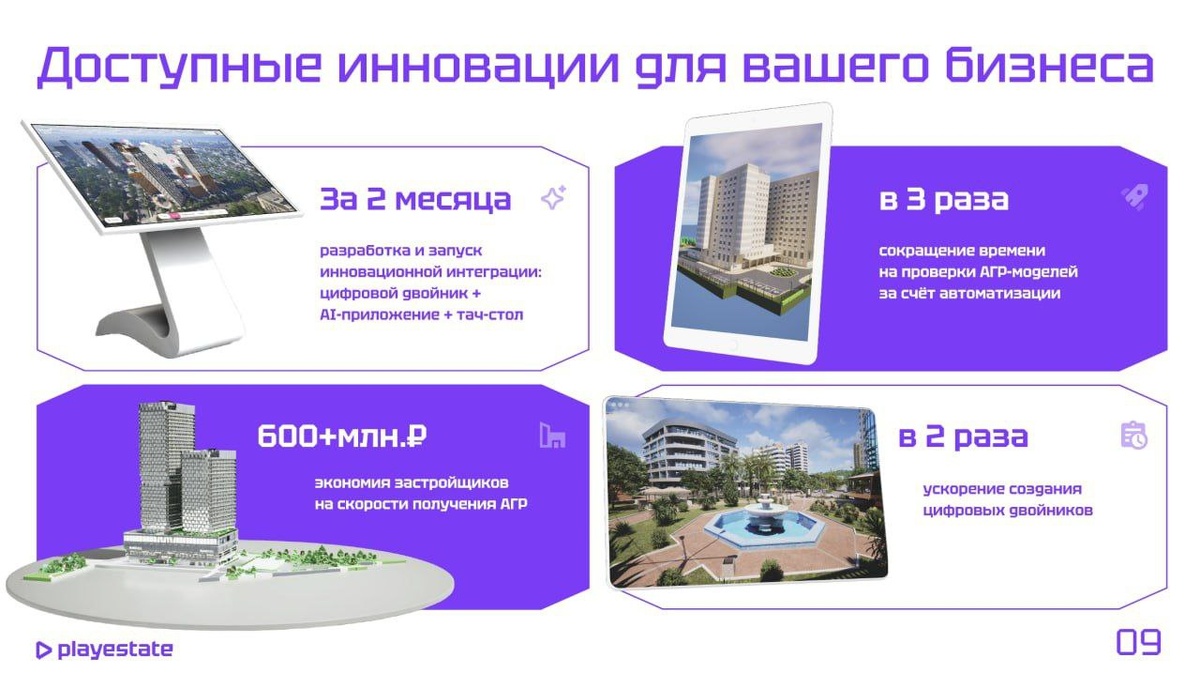 Доступные инновации для вашего бизнеса

За 2 месяца

разработка и запуск инновационной интеграции: цифровой двойник + AI-приложение + тач-стол

в 3 раза

сокращение времени на проверки АГР-моделей за счёт автоматизации

600+млн.₽

экономия застройщиков на скорости получения АГР

в 2 раза

ускорение создания цифровых двойников

playestate

09